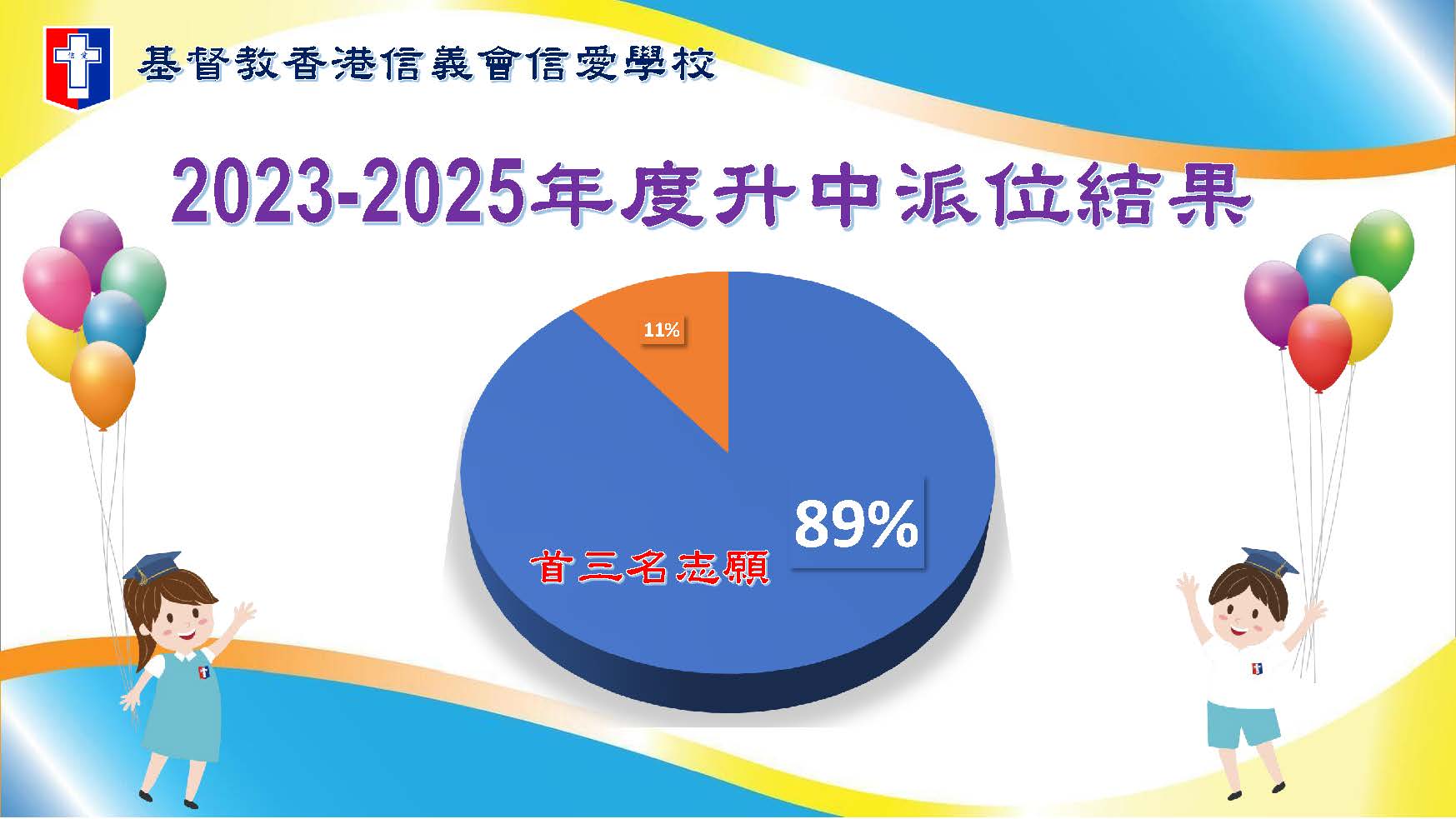 基督教香港信義會信愛學校

2023-2025年度升中派位結果

11%

89%

首三名志願